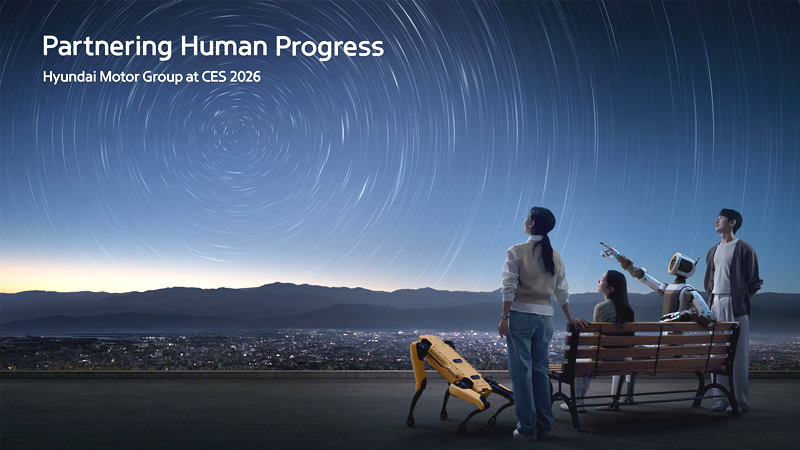 Partnering Human Progress
Hyundai Motor Group at CES 2026